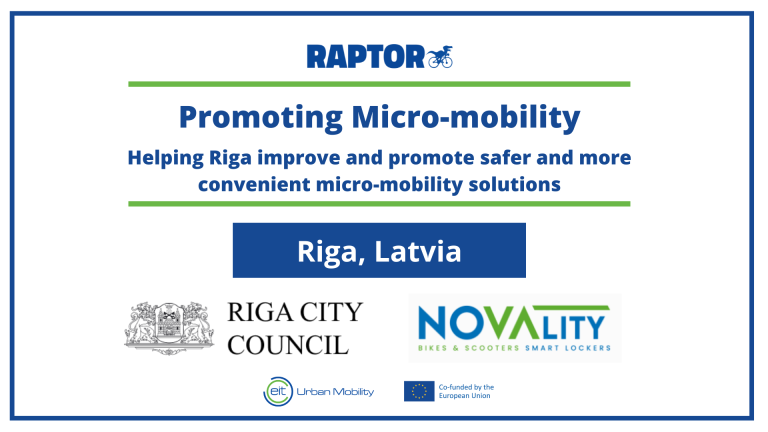 RAPTOR

Promoting Micro-mobility

Helping Riga improve and promote safer and more convenient micro-mobility solutions

Riga, Latvia

RIGA CITY COUNCIL

NOVALITY
BIKES & SCOOTERS SMART LOCKERS

eit Urban Mobility

Co-funded by the European Union